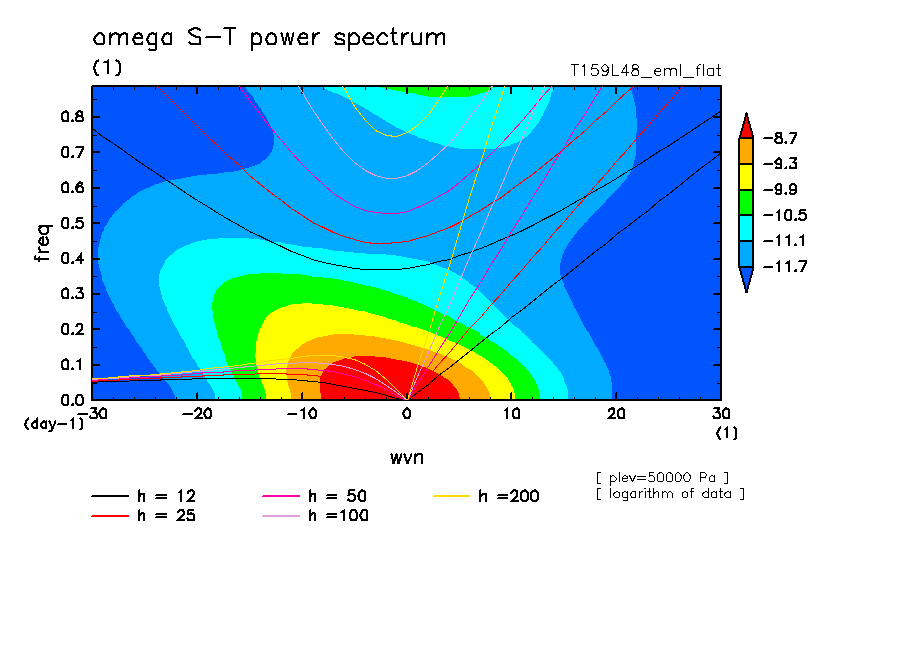 omega S-T power spectrum
(1)
T159L48_eml_flat

freq
0.8
0.7
0.6
0.5
0.4
0.3
0.2
0.1
0.0
(day-1)
-30
-20
-10
0
10
20
30
(1)
wvn

-8.7
-9.3
-9.9
-10.5
-11.1
-11.7

[ plev=50000 Pa ]
[ logarithm of data ]

h = 12
h = 25
h = 50
h =100
h =200